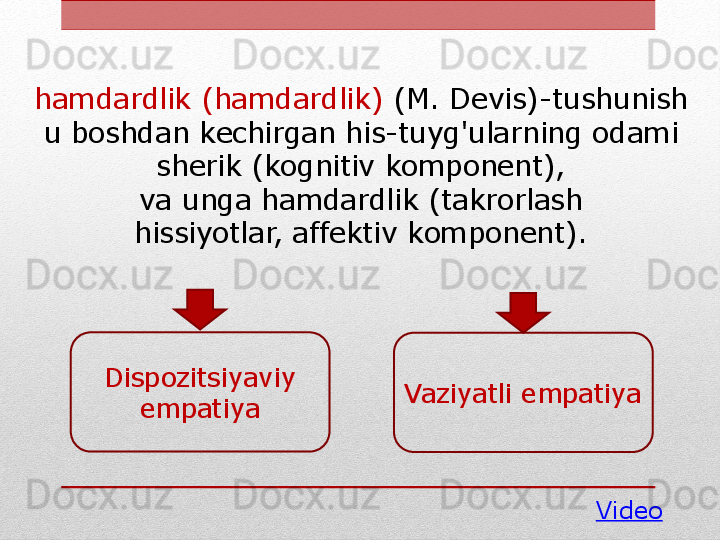 Docx.uz Docx.uz Docx.uz Doc

hamdardlik (hamdardlik) (M. Devis)-tushunish u boshdan kechirgan his-tuyg'ularning odami sherik (kognitiv komponent), va unga hamdardlik (takrorlash hissiyotlar, affektiv komponent).

Docx.uz Docx.uz Docx.uz Doc

Dispozitsiyaviy empatiya

Vaziyatli empatiya

Docx.uz Docx.uz Docx.uz Doc

Video